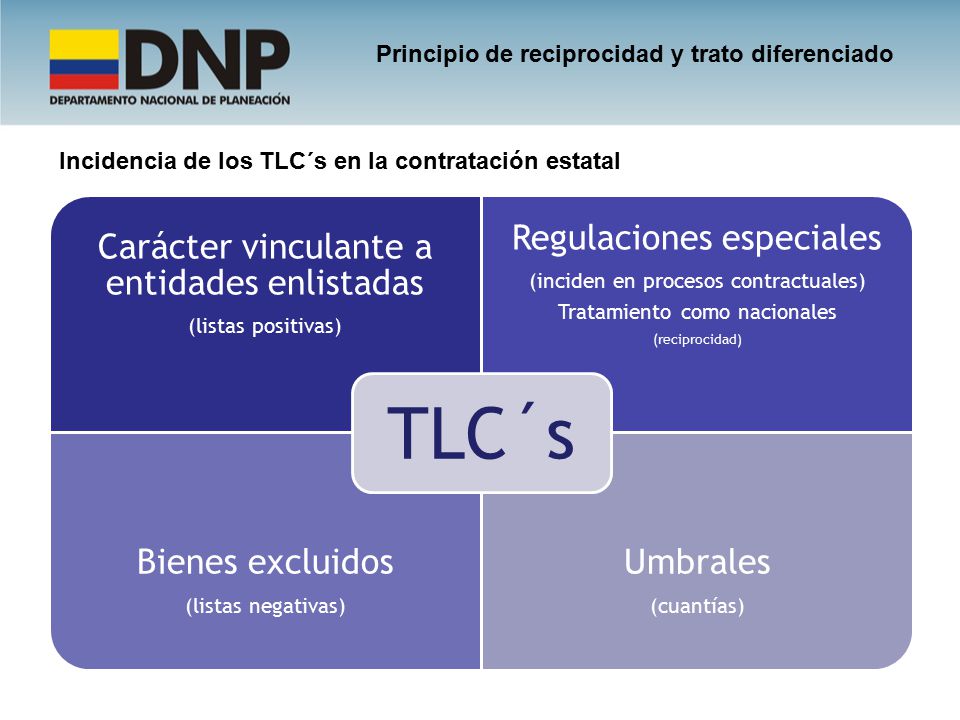 DNP
DEPARTAMENTO NACIONAL DE PLANEACIÓN

Principio de reciprocidad y trato diferenciado

Incidencia de los TLC´s en la contratación estatal

Carácter vinculante a entidades enlistadas
(listas positivas)

Regulaciones especiales
(inciden en procesos contractuales)
Tratamiento como nacionales
(reciprocidad)

TLC´s

Bienes excluidos
(listas negativas)

Umbrales
(cuantías)